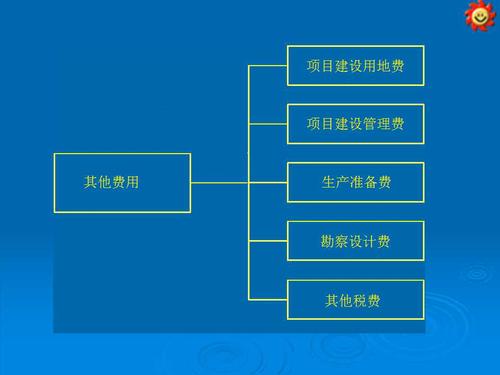 其他费用

项目建设用地费

项目建设管理费

生产准备费

勘察设计费

其他税费